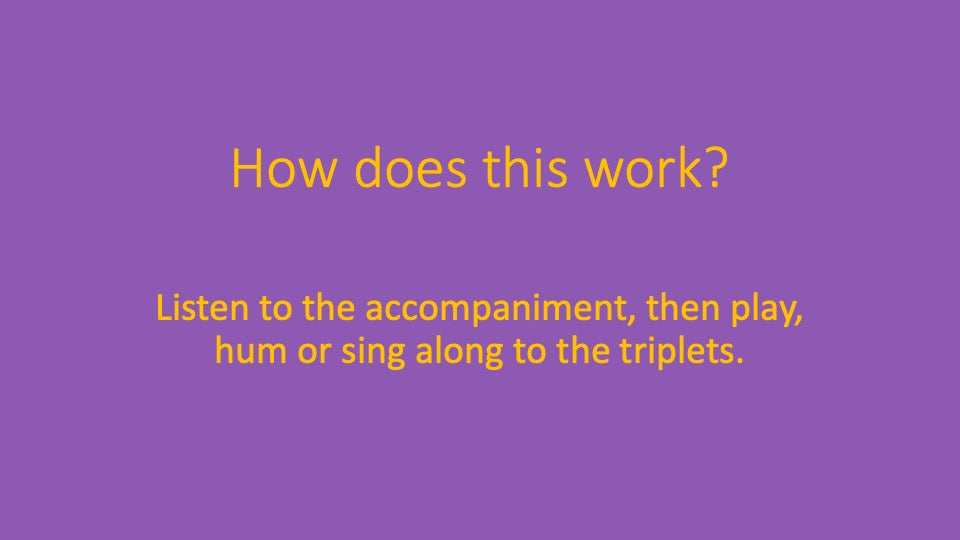 How does this work?

Listen to the accompaniment, then play, hum or sing along to the triplets.